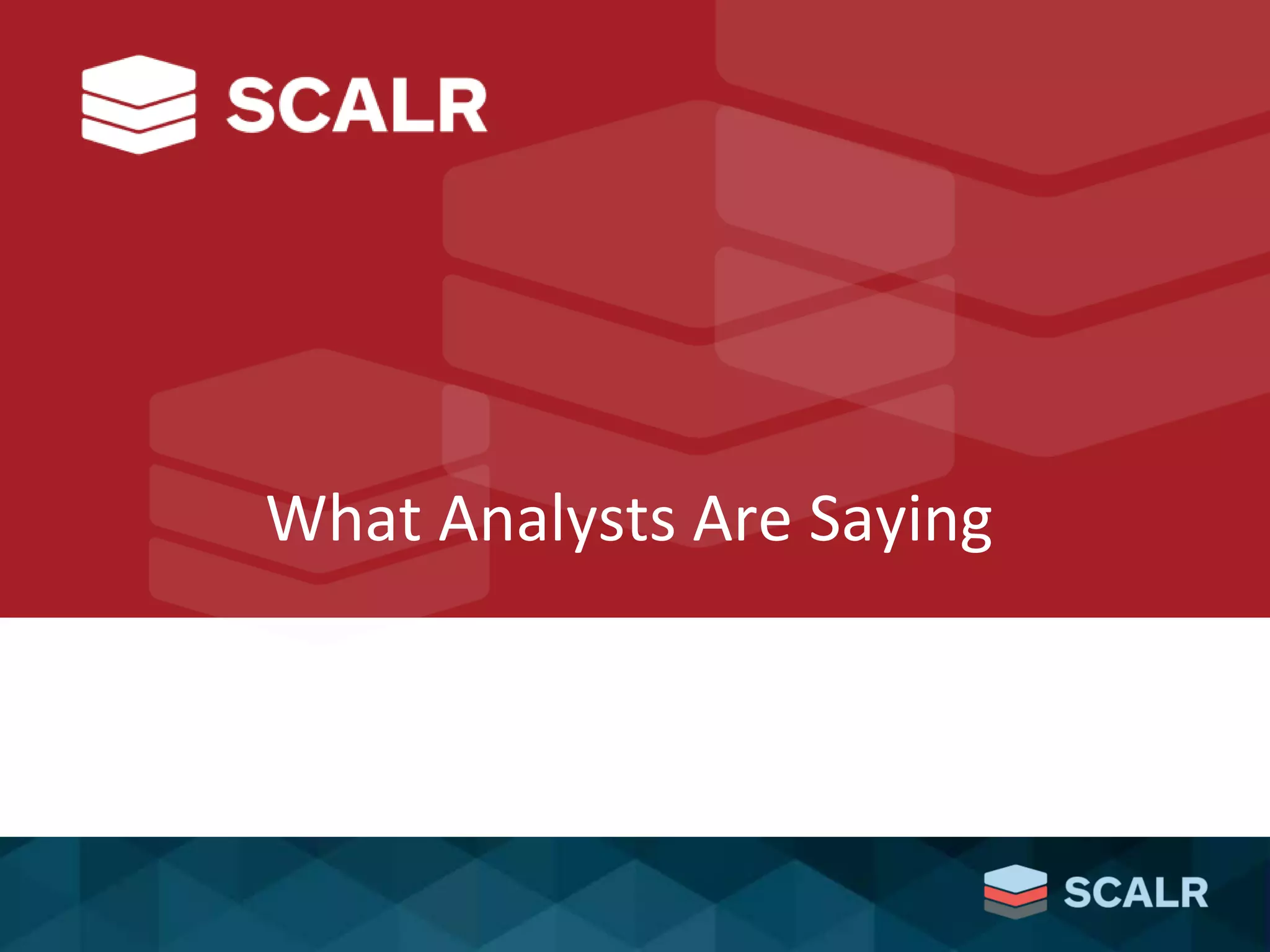 SCALR

What Analysts Are Saying

SCALR